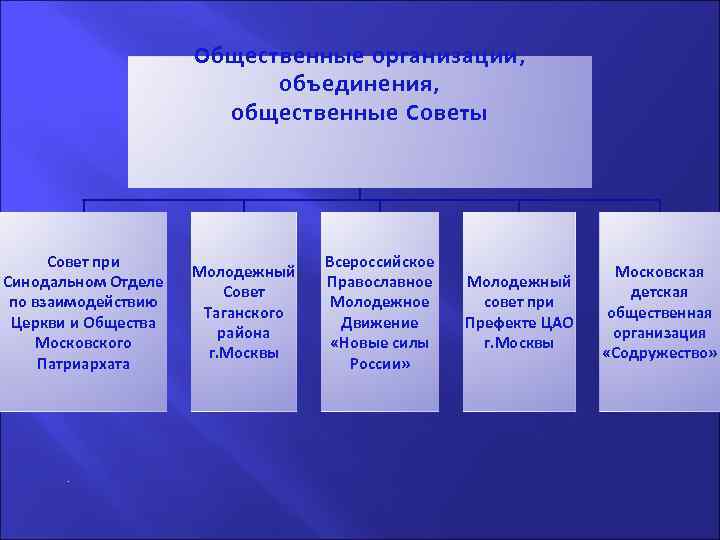 Общественные организации, объединения, общественные Советы

Совет при Синодальном Отделе по взаимодействию Церкви и Общества Московского Патриархата

Молодежный Совет Таганского района г.Москвы

Всероссийское Православное Молодежное Движение «Новые силы России»

Молодежный совет при Префекте ЦАО г.Москвы

Московская детская общественная организация «Содружество»